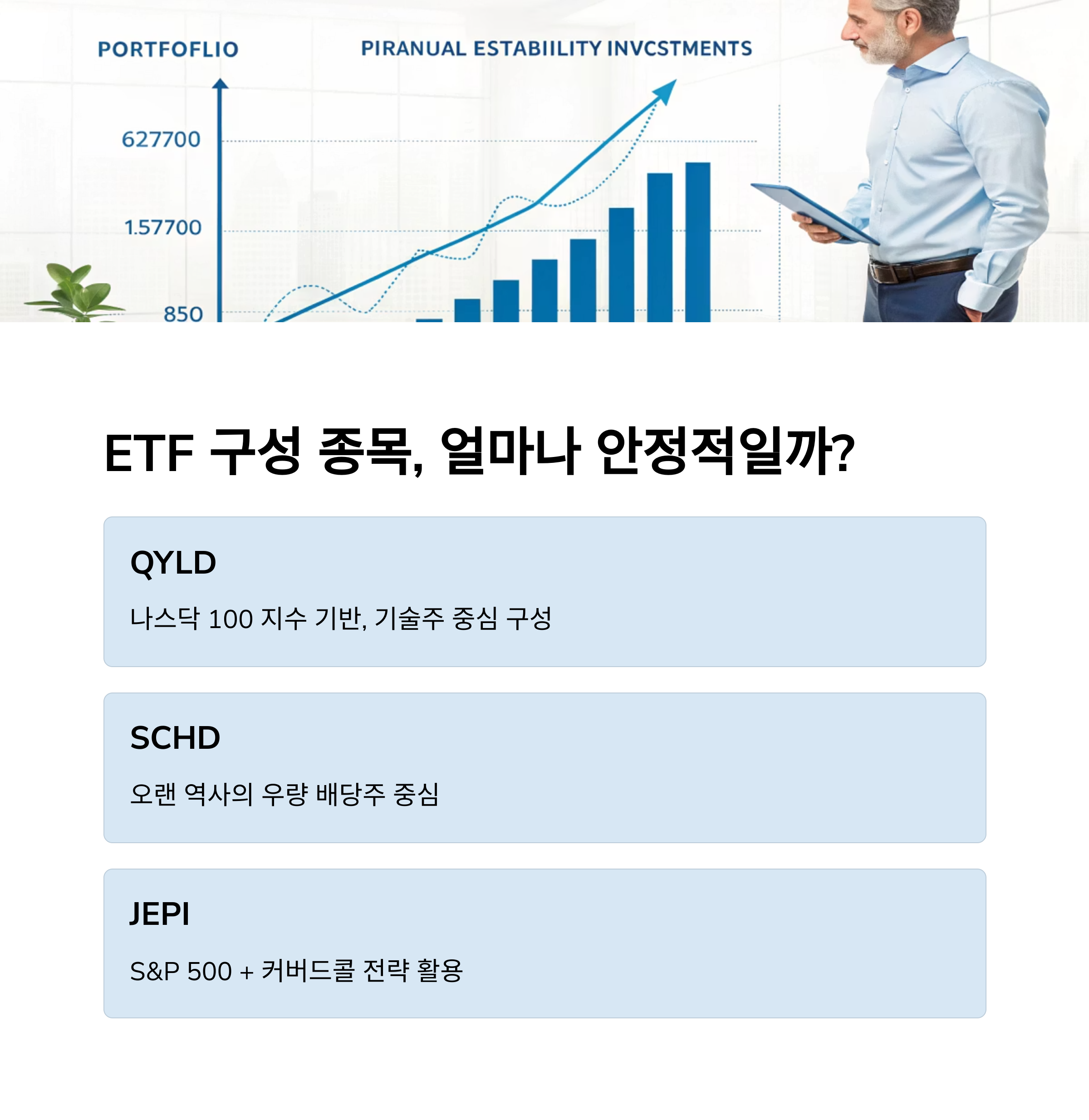 PORTFOFLIO

PIRANUAL ESTABIILITY INVCSTMENTS

627700

1.57700

850

ETF 구성 종목, 얼마나 안정적일까?

QYLD

나스닥 100 지수 기반, 기술주 중심 구성

SCHD

오랜 역사의 우량 배당주 중심

JEPI

S&P 500 + 커버드콜 전략 활용